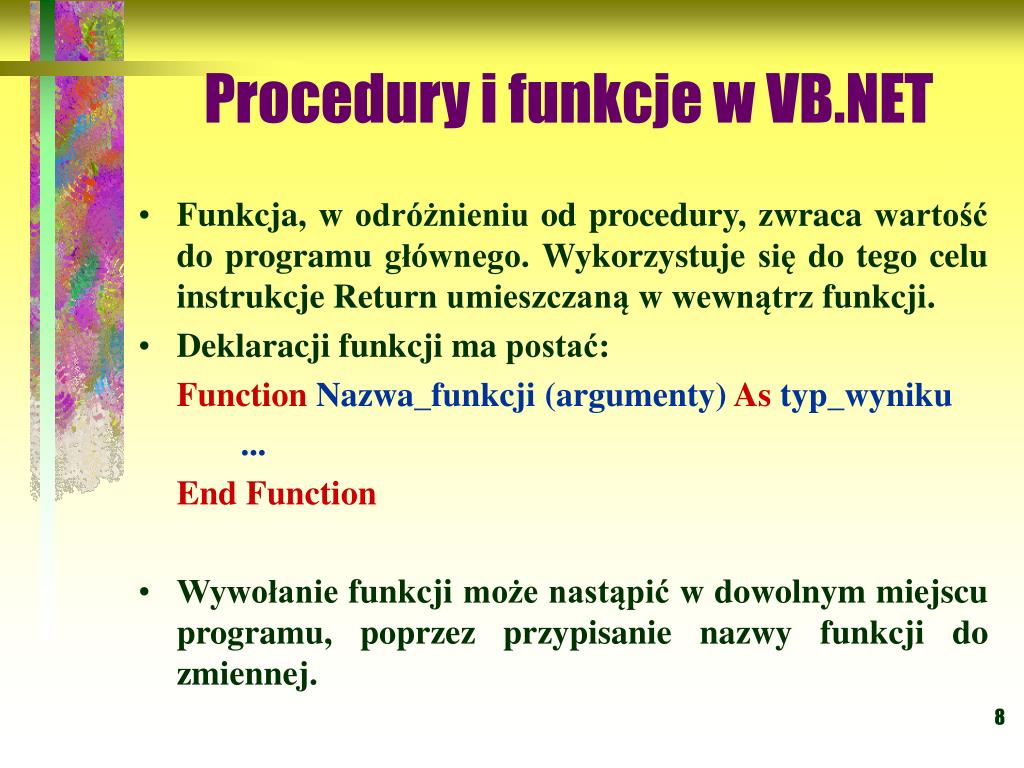 Procedury i funkcje w VB.NET

• Funkcja, w odróżnieniu od procedury, zwraca wartość do programu głównego. Wykorzystuje się do tego celu instrukcje Return umieszczaną w wewnątrz funkcji.
• Deklaracji funkcji ma postać:

Function Nazwa_funkcji (argumenty) As typ_wyniku
...
End Function

• Wywołanie funkcji może nastąpić w dowolnym miejscu programu, poprzez przypisanie nazwy funkcji do zmiennej.

8